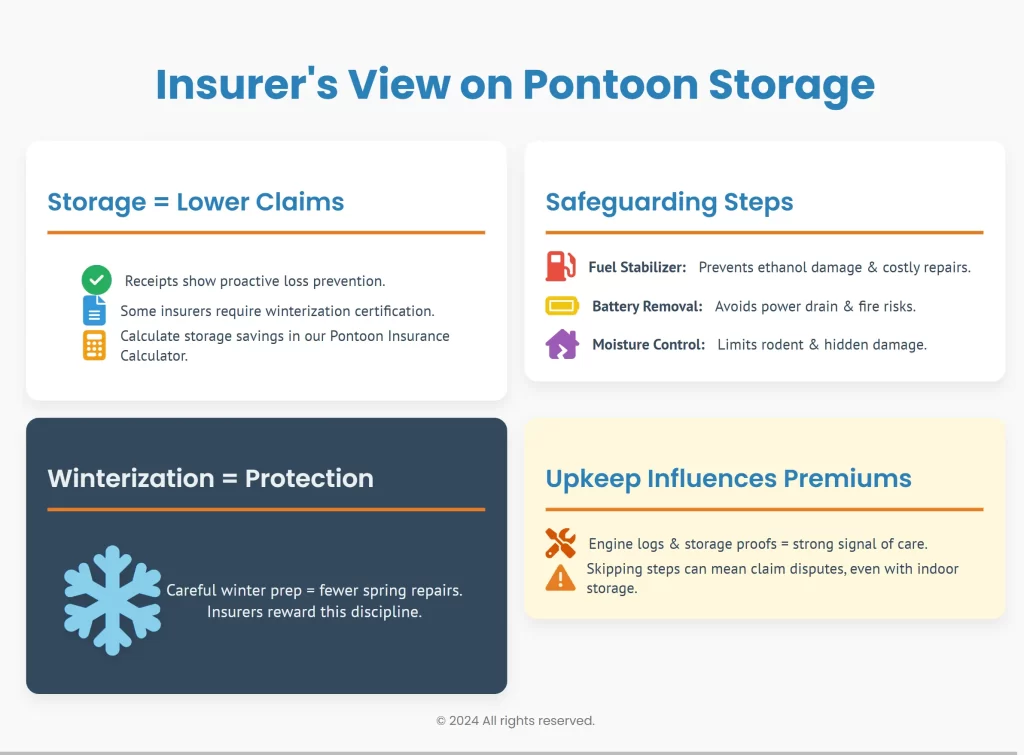 Insurer's View on Pontoon Storage

Storage = Lower Claims

Receipts show proactive loss prevention.

Some insurers require winterization certification.

Calculate storage savings in our Pontoon Insurance Calculator.

Safeguarding Steps

Fuel Stabilizer: Prevents ethanol damage & costly repairs.

Battery Removal: Avoids power drain & fire risks.

Moisture Control: Limits rodent & hidden damage.

Winterization = Protection

Careful winter prep = fewer spring repairs. Insurers reward this discipline.

Upkeep Influences Premiums

Engine logs & storage proofs = strong signal of care.

Skipping steps can mean claim disputes, even with indoor storage.

© 2024 All rights reserved.